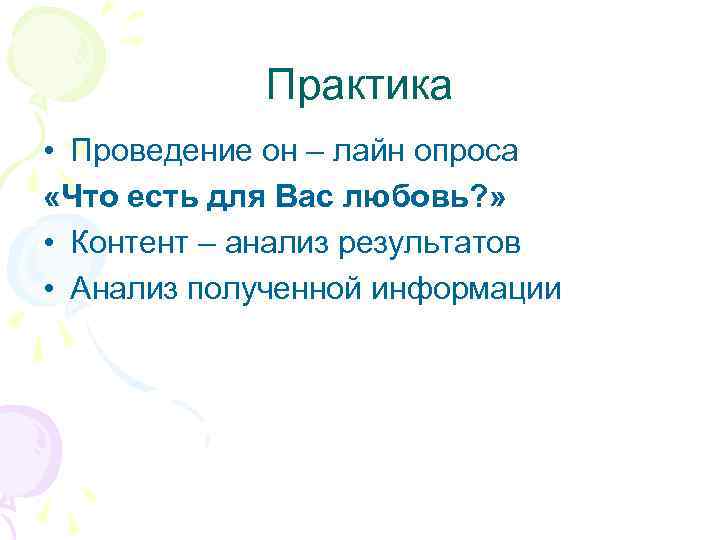 Практика

• Проведение он – лайн опроса
«Что есть для Вас любовь?»
• Контент – анализ результатов
• Анализ полученной информации